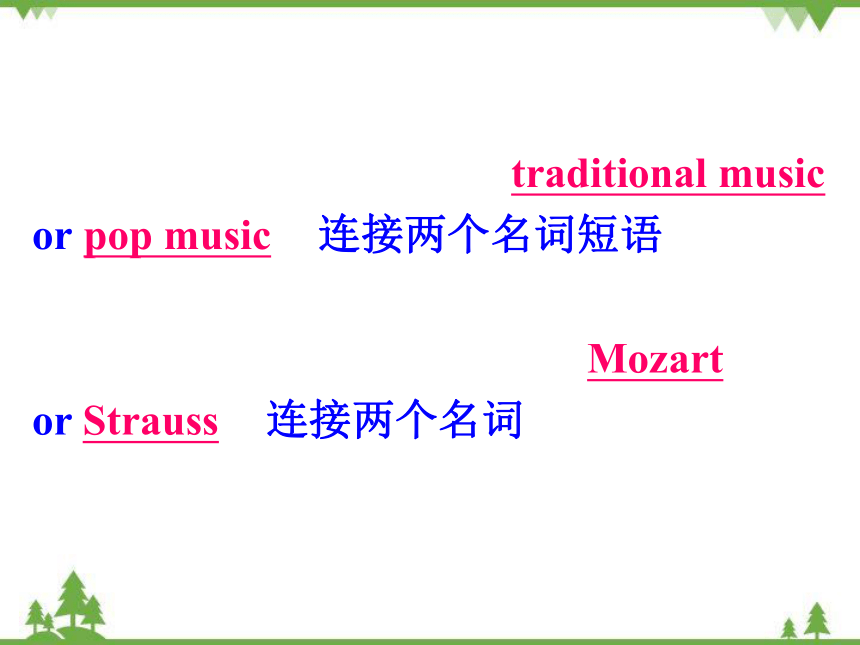 traditional music
or pop music 连接两个名词短语

Mozart
or Strauss 连接两个名词